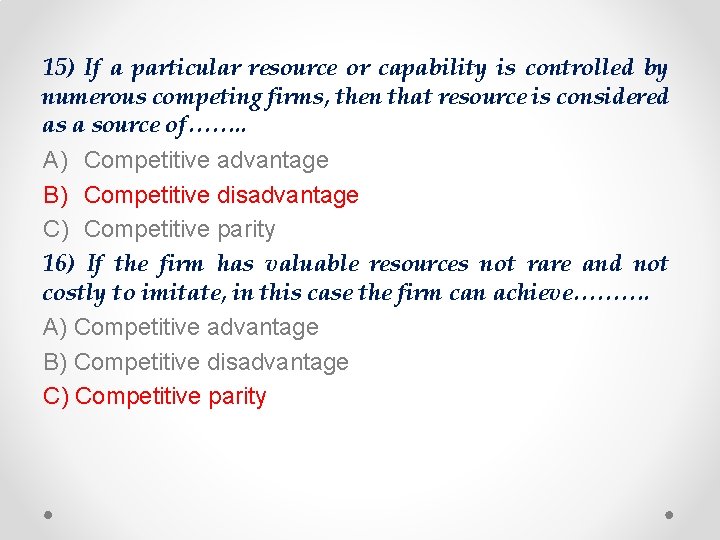 15) If a particular resource or capability is controlled by numerous competing firms, then that resource is considered as a source of……..

A) Competitive advantage

B) Competitive disadvantage

C) Competitive parity

16) If the firm has valuable resources not rare and not costly to imitate, in this case the firm can achieve……….

A) Competitive advantage

B) Competitive disadvantage

C) Competitive parity